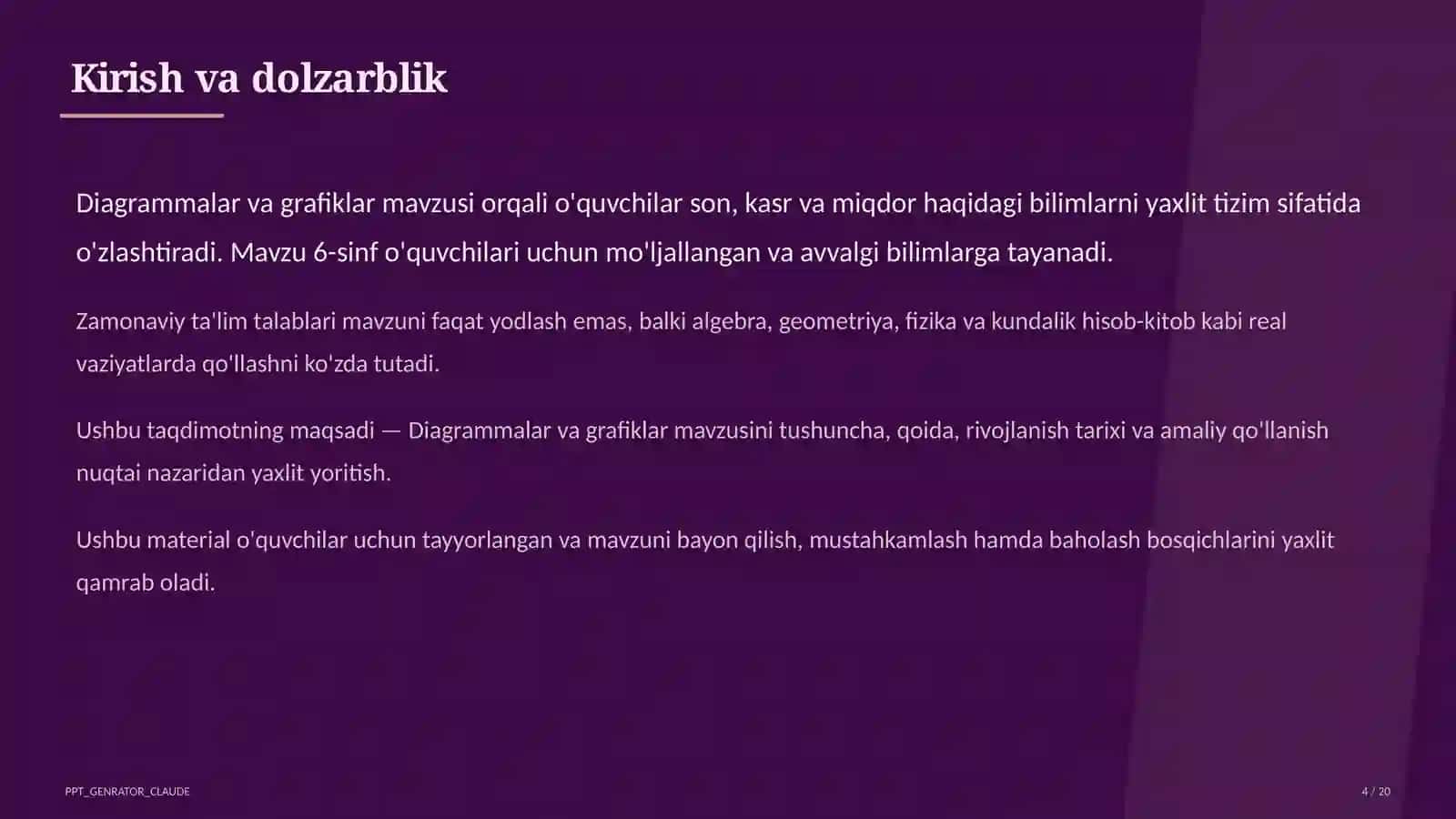 Kirish va dolzarblik

Diagrammalar va grafiklar mavzusi orqali o'quvchilar son, kasr va miqdor haqidagi bilimlarni yaxlit tizim sifatida o'zlashtiradi. Mavzu 6-sinf o'quvchilari uchun mo'ljallangan va avvalgi bilimlarga tayanadi.

Zamonaviy ta'lim talablari mavzuni faqat yodlash emas, balki algebra, geometriya, fizika va kundalik hisob-kitob kabi real vaziyatlarda qo'llashni ko'zda tutadi.

Ushbu taqdimotning maqsadi — Diagrammalar va grafiklar mavzusini tushuncha, qoida, rivojlanish tarixi va amaliy qo'llanish nuqtai nazaridan yaxlit yoritish.

Ushbu material o'quvchilar uchun tayyorlangan va mavzuni bayon qilish, mustahkamlash hamda baholash bosqichlarini yaxlit qamrab oladi.

PPT_GENRATOR_CLAUDE

4 / 20